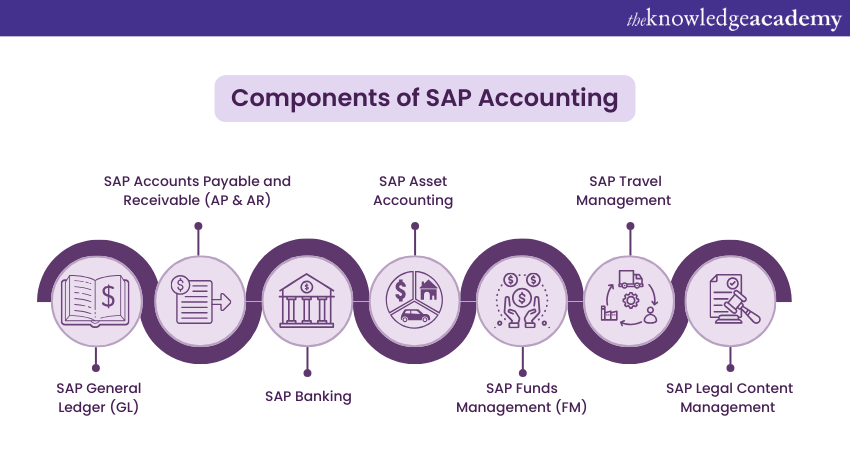 theknowledgeacademy

Components of SAP Accounting

SAP Accounts Payable and Receivable (AP & AR)

SAP Asset Accounting

SAP Travel Management

SAP General Ledger (GL)

SAP Banking

SAP Funds Management (FM)

SAP Legal Content Management